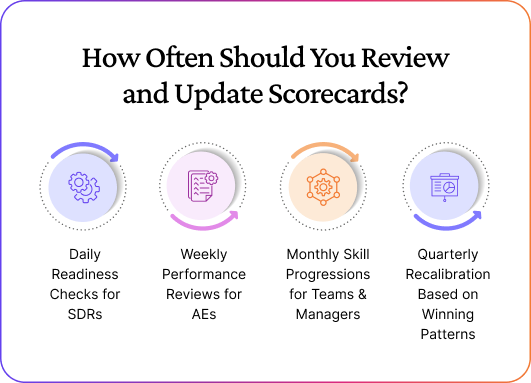 How Often Should You Review and Update Scorecards?

Daily Readiness Checks for SDRs

Weekly Performance Reviews for AEs

Monthly Skill Progressions for Teams & Managers

Quarterly Recalibration Based on Winning Patterns